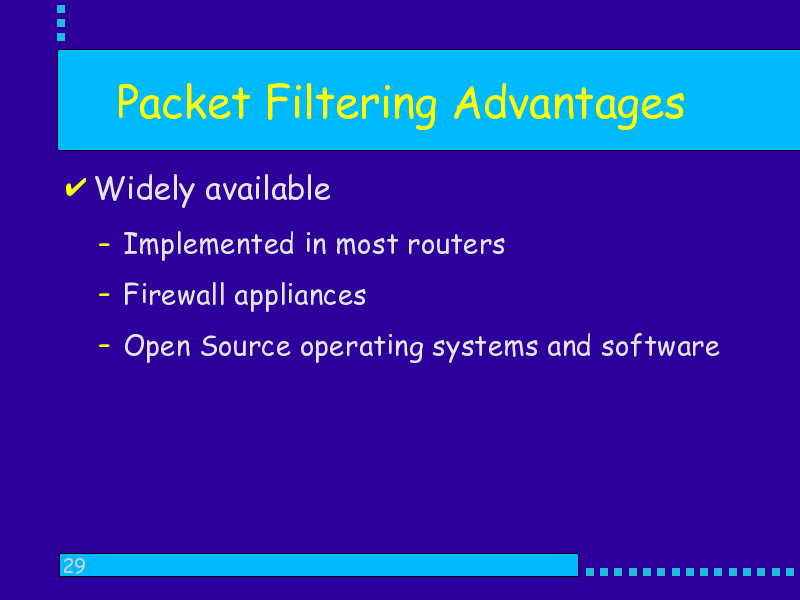 Packet Filtering Advantages

✔ Widely available

– Implemented in most routers

– Firewall appliances

– Open Source operating systems and software

29